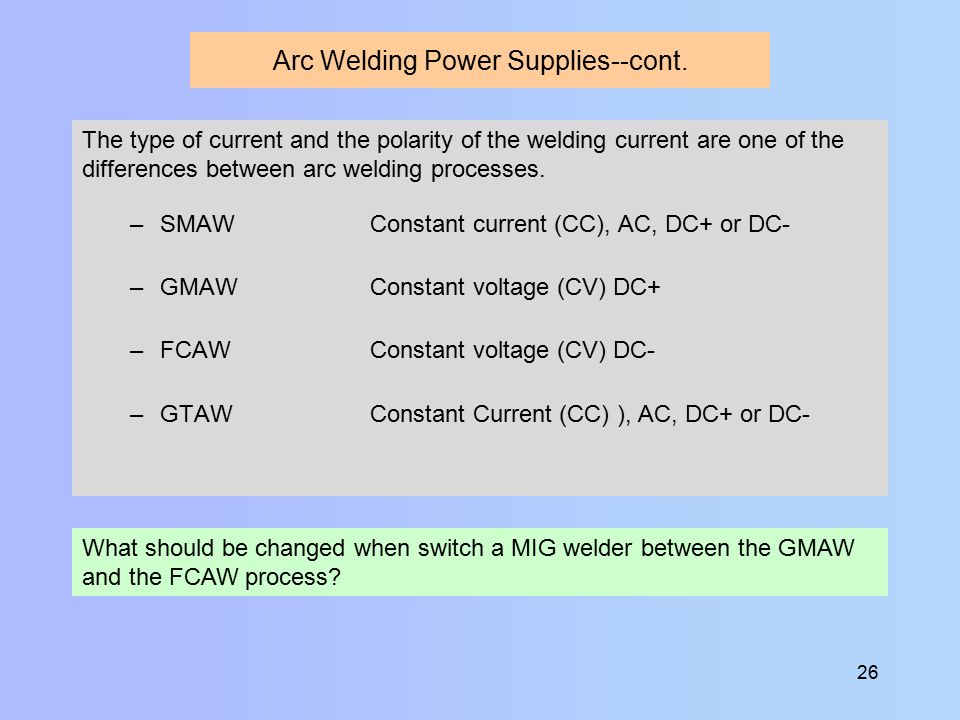 Arc Welding Power Supplies--cont.

The type of current and the polarity of the welding current are one of the differences between arc welding processes.

– SMAW Constant current (CC), AC, DC+ or DC-

– GMAW Constant voltage (CV) DC+

– FCAW Constant voltage (CV) DC-

– GTAW Constant Current (CC) ), AC, DC+ or DC-

What should be changed when switch a MIG welder between the GMAW and the FCAW process?

26